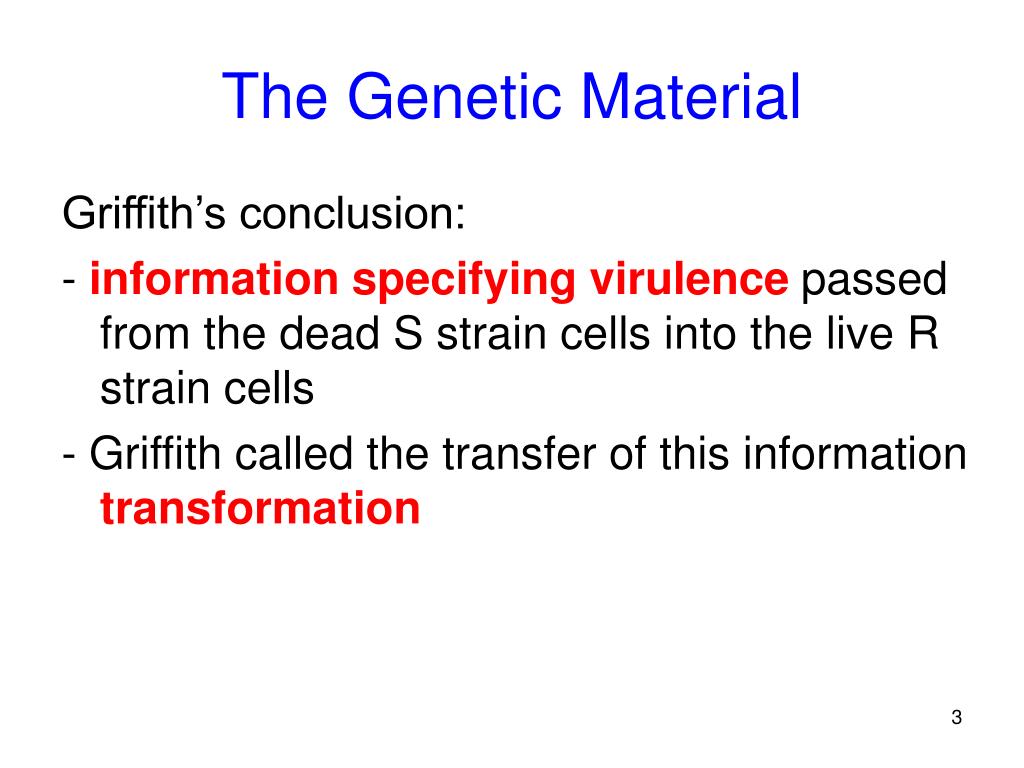 The Genetic Material

Griffith’s conclusion:

- information specifying virulence passed from the dead S strain cells into the live R strain cells

- Griffith called the transfer of this information transformation

3